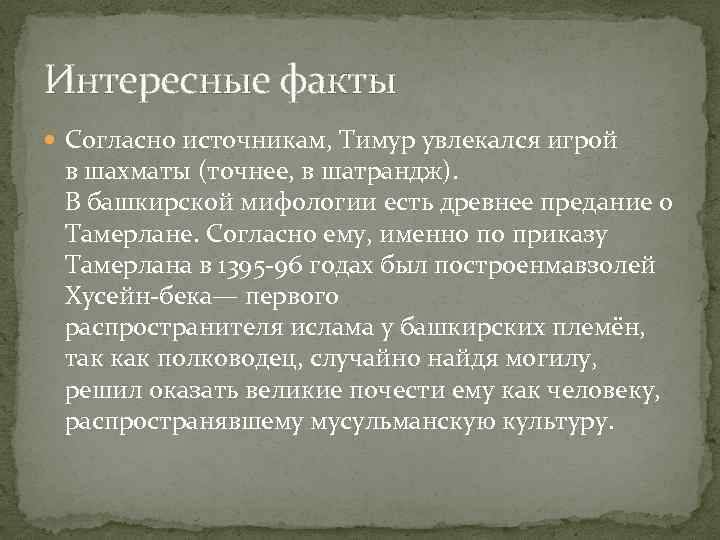 Интересные факты

Согласно источникам, Тимур увлекался игрой в шахматы (точнее, в шатрандж).
В башкирской мифологии есть древнее предание о Тамерлане. Согласно ему, именно по приказу Тамерлана в 1395-96 годах был построенмавзолей Хусейн-бека— первого распространителя ислама у башкирских племён, так как полководец, случайно найдя могилу, решил оказать великие почести ему как человеку, распространявшему мусульманскую культуру.